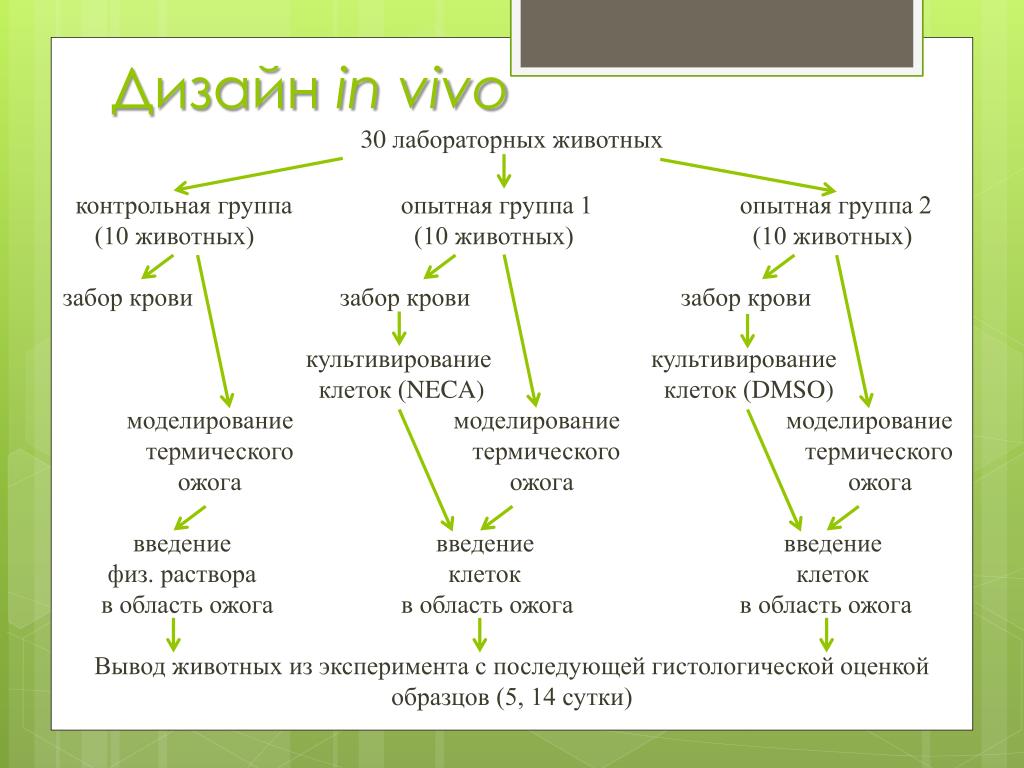 Дизайн in vivo

30 лабораторных животных

контрольная группа (10 животных)

забор крови

моделирование термического ожога

введение физ. раствора в область ожога

опытная группа 1 (10 животных)

забор крови

культивирование клеток (NECA)

моделирование термического ожога

введение клеток в область ожога

опытная группа 2 (10 животных)

забор крови

культивирование клеток (DMSO)

моделирование термического ожога

введение клеток в область ожога

Вывод животных из эксперимента с последующей гистологической оценкой образцов (5, 14 сутки)